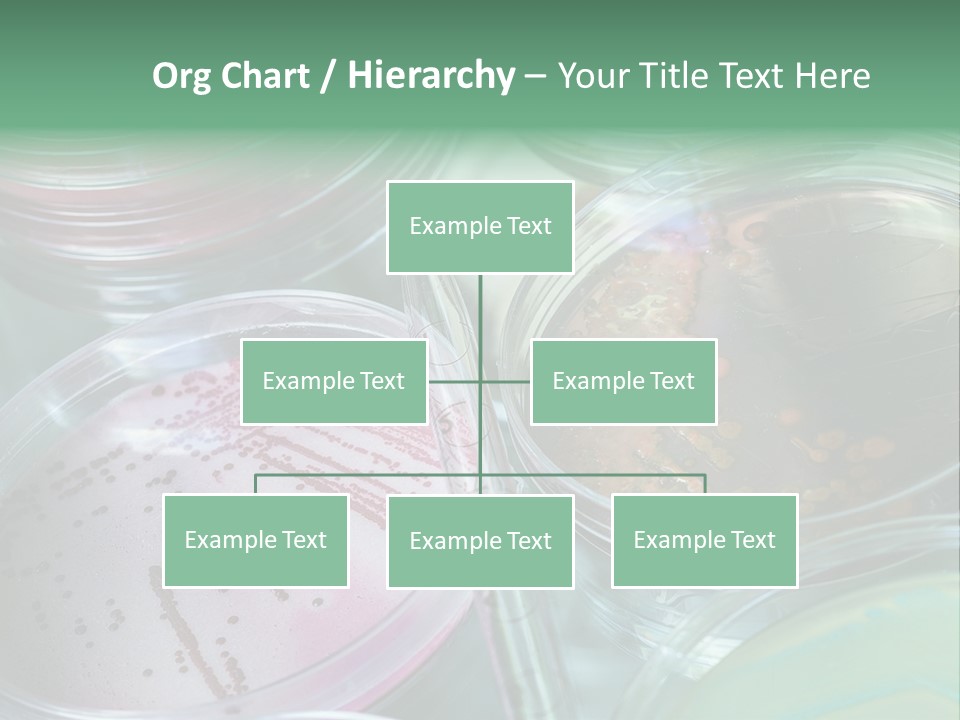 Org Chart / Hierarchy – Your Title Text Here

Example Text

Example Text

Example Text

Example Text

Example Text

Example Text